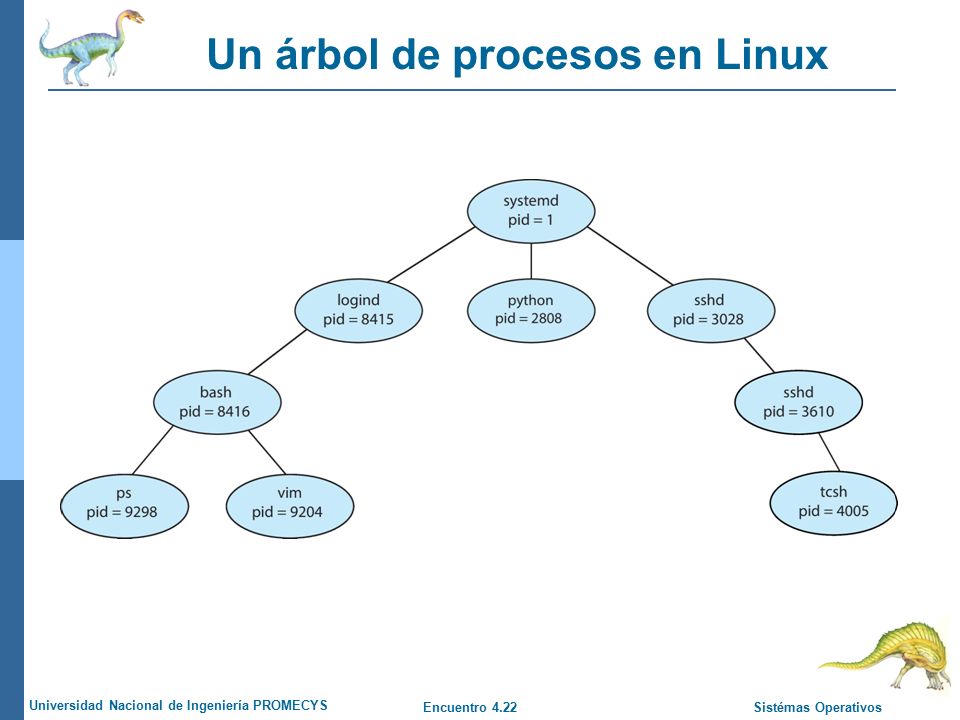 Un árbol de procesos en Linux

systemd
pid = 1

logind
pid = 8415

python
pid = 2808

sshd
pid = 3028

bash
pid = 8416

sshd
pid = 3610

ps
pid = 9298

vim
pid = 9204

tcsh
pid = 4005

Universidad Nacional de Ingeniería PROMECYS

Encuentro 4.22

Sistémas Operativos